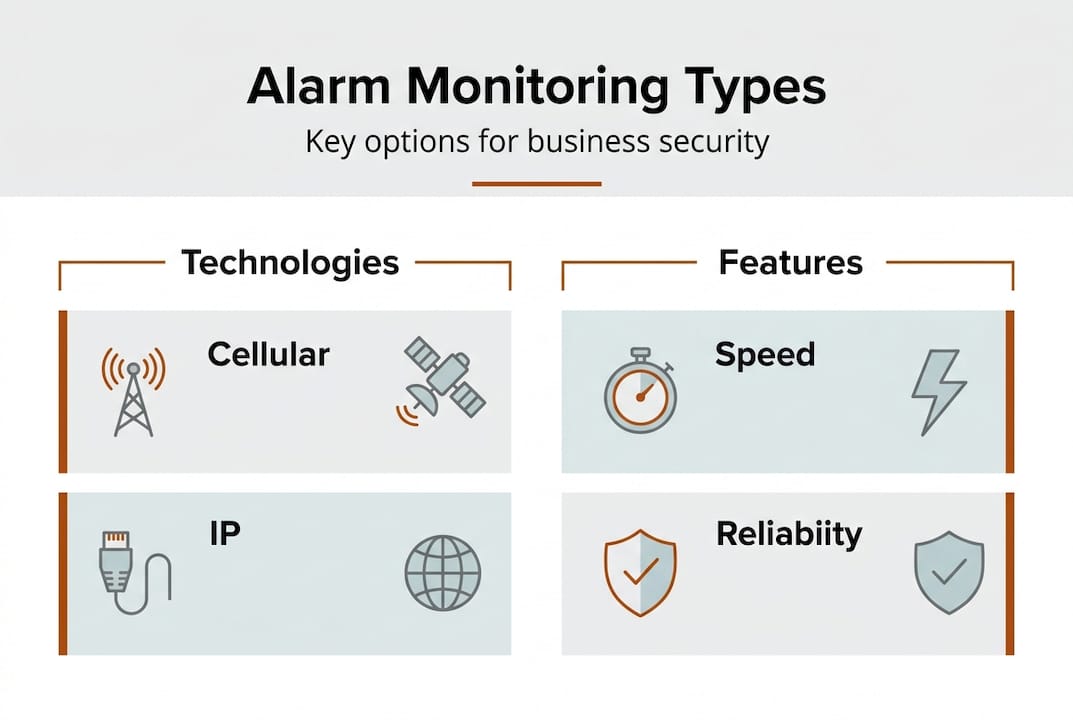 Alarm Monitoring Types

Key options for business security

Technologies

Cellular

IP

Features

Speed

Reliabiity